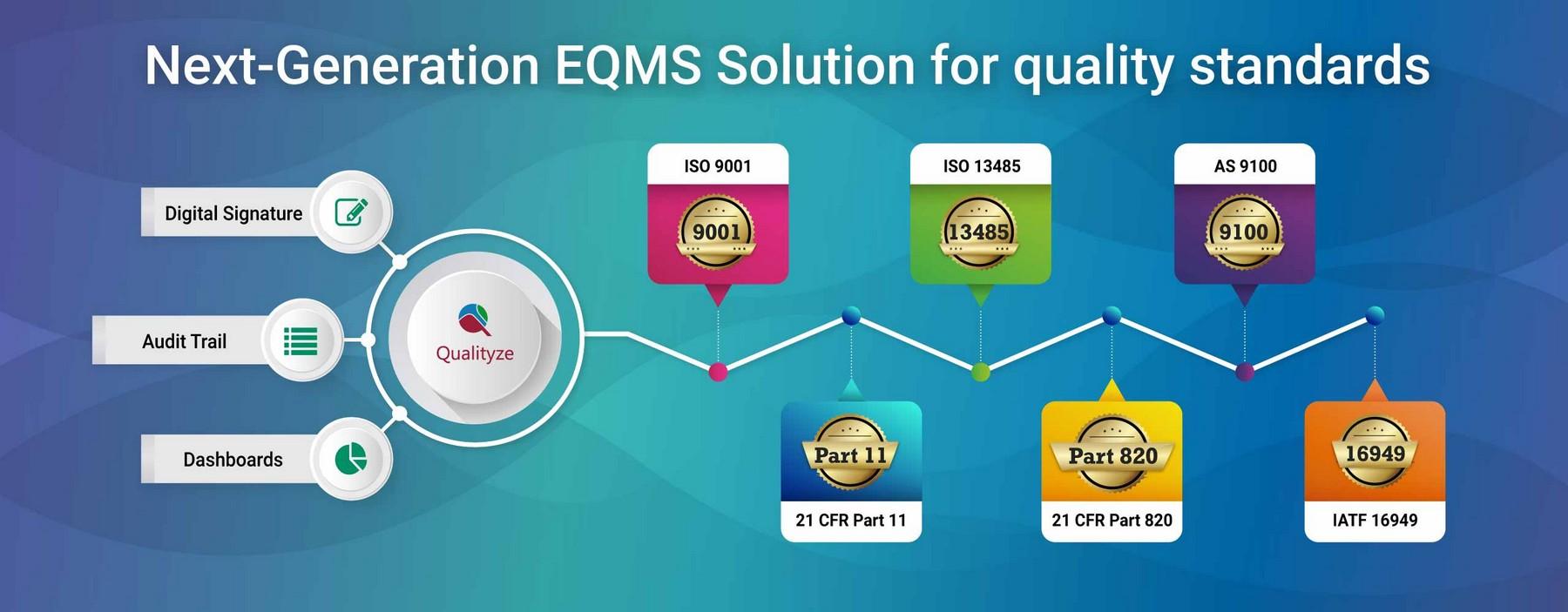 Next-Generation EQMS Solution for quality standards

Digital Signature

Audit Trail

Dashboards

Qualityze

ISO 9001

9001

ISO 13485

13485

AS 9100

9100

Part 11

21 CFR Part 11

Part 820

21 CFR Part 820

16949

IATF 16949